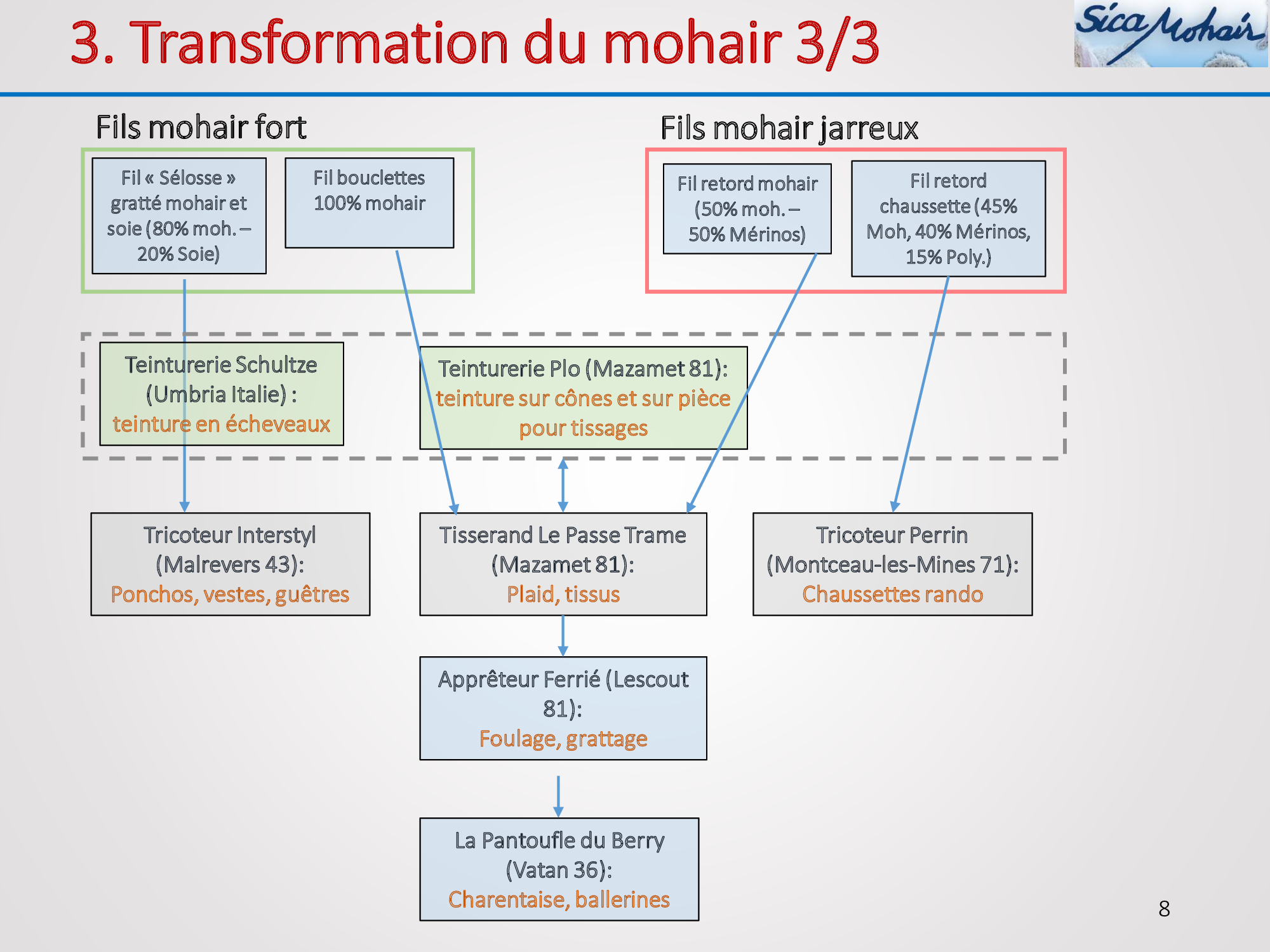 3. Transformation du mohair 3/3

Sica Mohair

Fils mohair fort

Fil « Sélosse » gratté mohair et soie (80% moh. – 20% Soie)

Fil bouclettes 100% mohair

Fils mohair jarreux

Fil retord mohair (50% moh. – 50% Mérinos)

Fil retord chaussette (45% Moh, 40% Mérinos, 15% Poly.)

Teinturerie Schultze (Umbria Italie) : teinture en écheveaux

Teinturerie Plo (Mazamet 81): teinture sur cônes et sur pièce pour tissages

Tricoteur Interstyl (Malrevers 43): Ponchos, vestes, guêtres

Tisserand Le Passe Trame (Mazamet 81): Plaid, tissus

Tricoteur Perrin (Montceau-les-Mines 71): Chaussettes rando

Apprêteur Ferrié (Lescout 81): Foulage, grattage

La Pantoufle du Berry (Vatan 36): Charentaise, ballerines

8